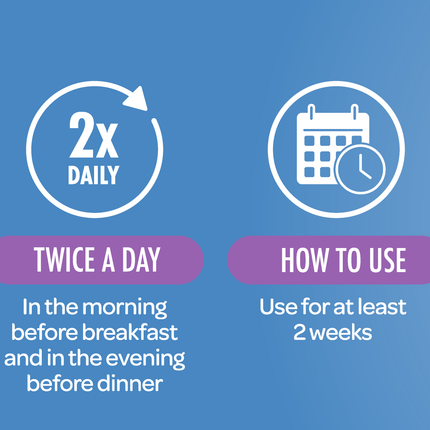 2x
DAILY

TWICE A DAY

In the morning before breakfast and in the evening before dinner

HOW TO USE

Use for at least 2 weeks